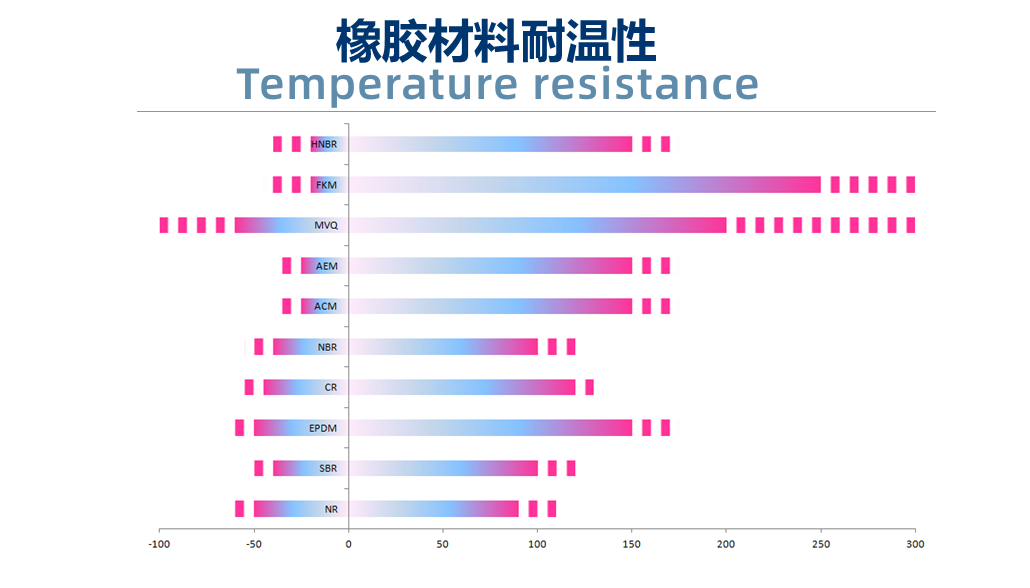 橡胶材料耐温性
Temperature resistance

HNBR
FKM
MVQ
AEM
ACM
NBR
CR
EPDM
SBR
NR

-100 -50 0 50 100 150 200 250 300